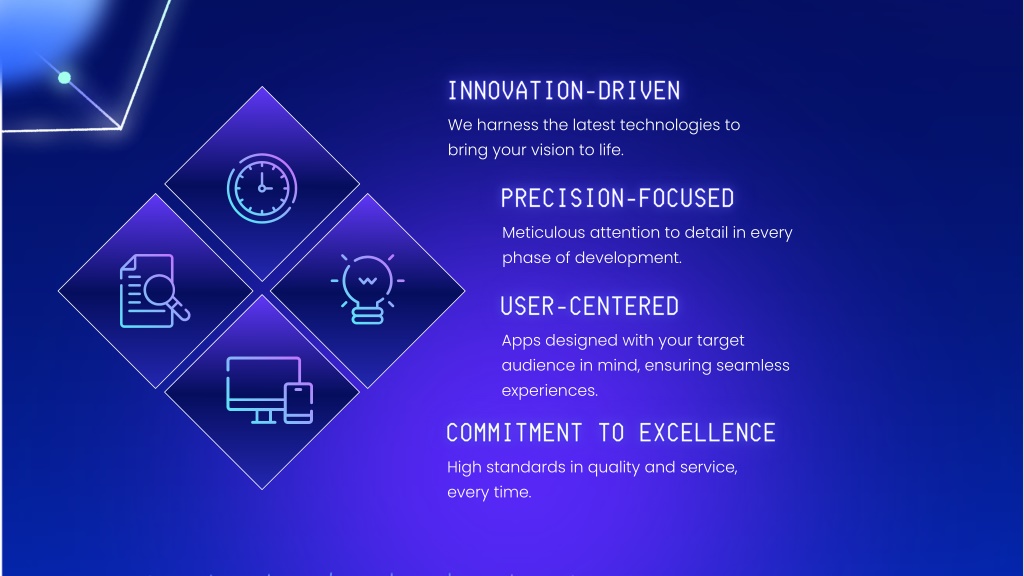 INNOVATION-DRIVEN
We harness the latest technologies to bring your vision to life.

PRECISION-FOCUSED
Meticulous attention to detail in every phase of development.

USER-CENTERED
Apps designed with your target audience in mind, ensuring seamless experiences.

COMMITMENT TO EXCELLENCE
High standards in quality and service, every time.